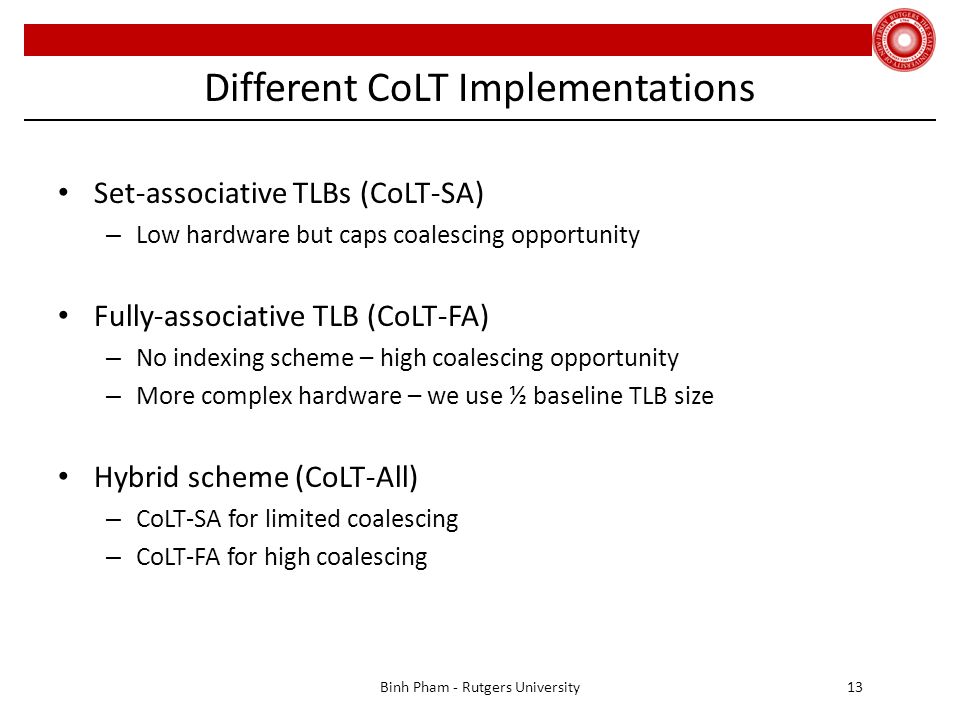 Different CoLT Implementations

• Set-associative TLBs (CoLT-SA)
– Low hardware but caps coalescing opportunity

• Fully-associative TLB (CoLT-FA)
– No indexing scheme – high coalescing opportunity
– More complex hardware – we use ½ baseline TLB size

• Hybrid scheme (CoLT-All)
– CoLT-SA for limited coalescing
– CoLT-FA for high coalescing

Binh Pham - Rutgers University

13